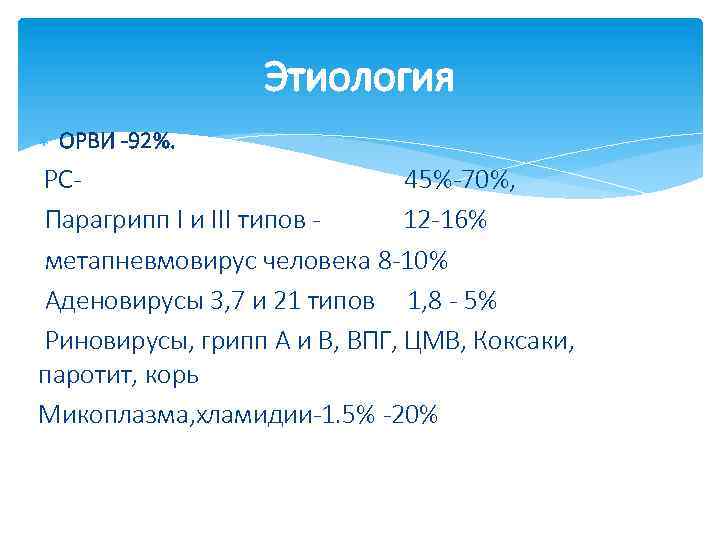 Этиология

ОРВИ -92%.

РС- 45%-70%,

Парагрипп I и III типов - 12-16%

метапневмовирус человека 8-10%

Аденовирусы 3,7 и 21 типов 1,8 - 5%

Риновирусы, грипп А и В, ВПГ, ЦМВ, Коксаки, паротит, корь

Микоплазма,хламидии-1.5% -20%